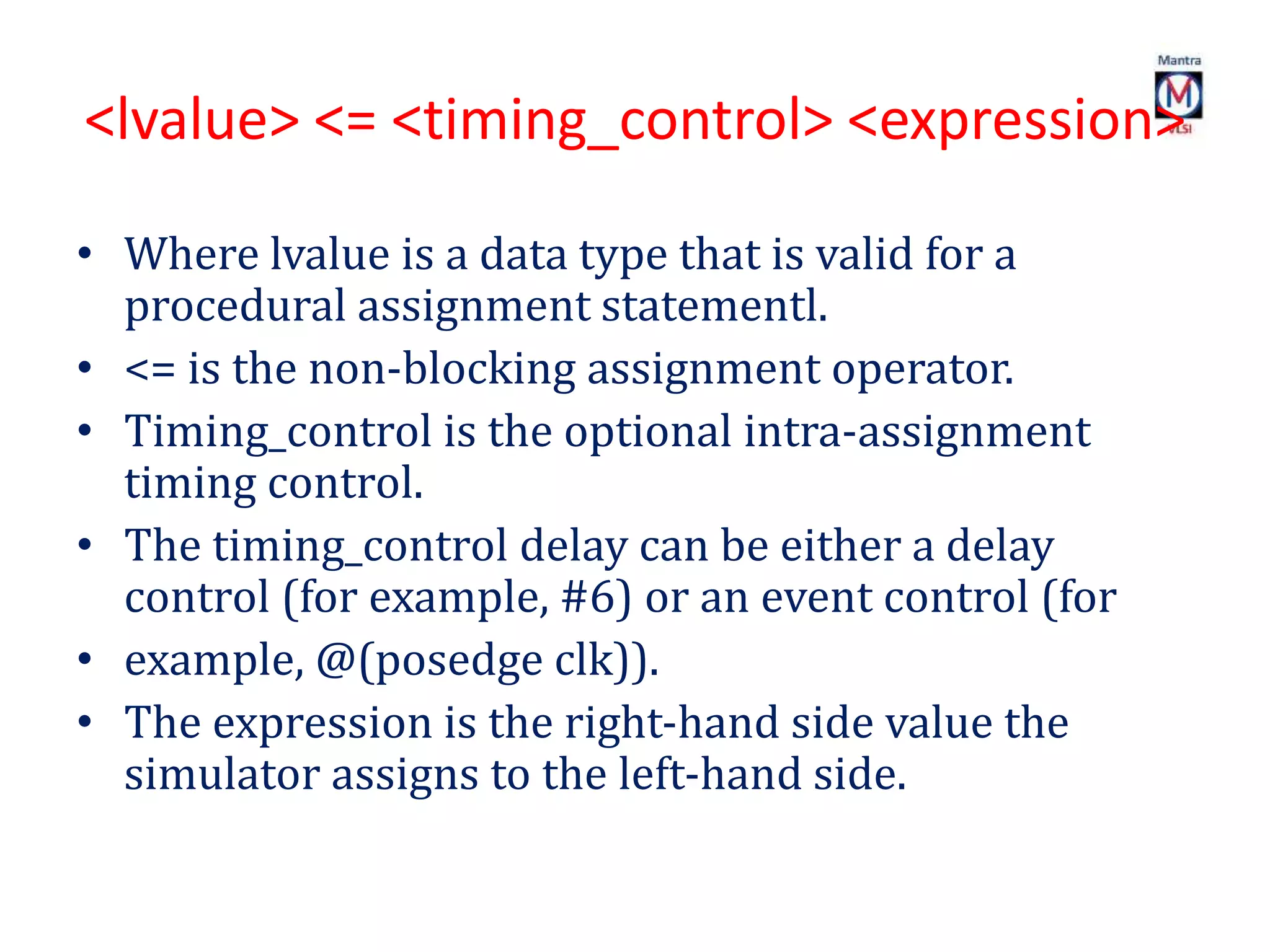 Mantra
M
VLSI

<lvalue> <= <timing_control> <expression>

• Where lvalue is a data type that is valid for a procedural assignment statementl.
• <= is the non-blocking assignment operator.
• Timing_control is the optional intra-assignment timing control.
• The timing_control delay can be either a delay control (for example, #6) or an event control (for
• example, @(posedge clk)).
• The expression is the right-hand side value the simulator assigns to the left-hand side.